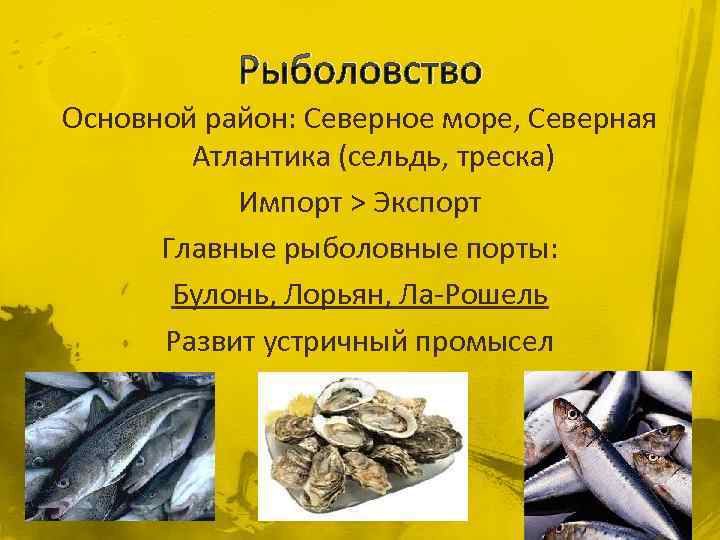 Рыболовство

Основной район: Северное море, Северная Атлантика (сельдь, треска)

Импорт > Экспорт

Главные рыболовные порты:

Булонь, Лорьян, Ла-Рошель

Развит устричный промысел